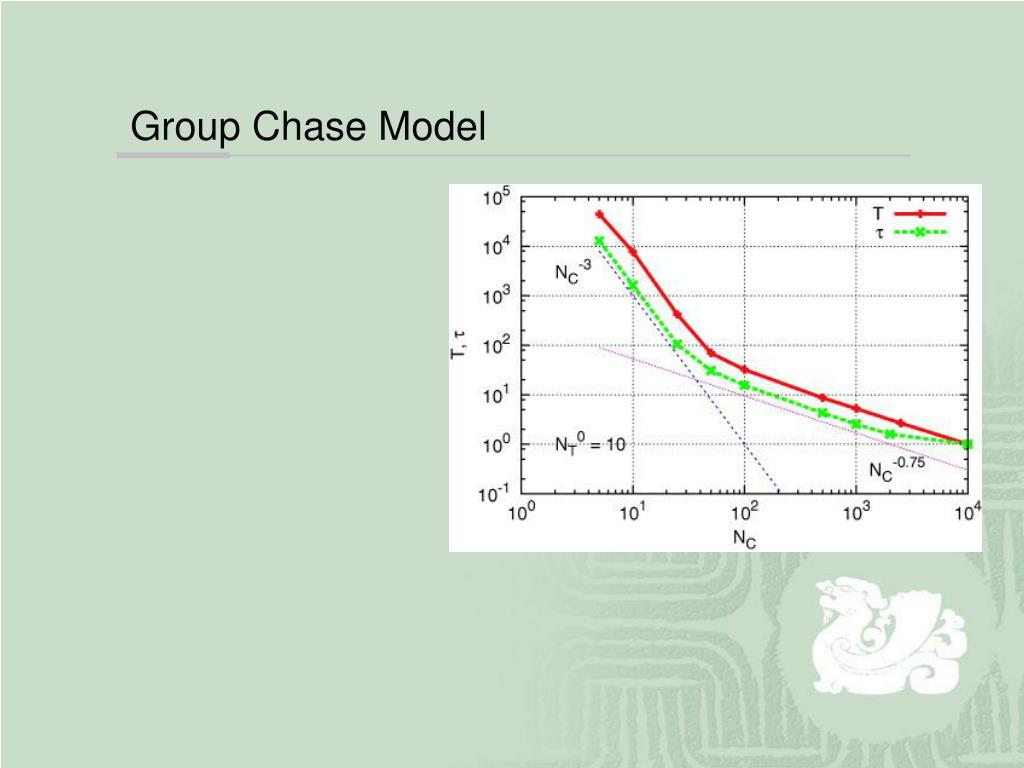 Group Chase Model

$10^5$
$10^4$
$10^3$
$10^2$
$10^1$
$10^0$
$10^{-1}$

T, $\tau$

T
$\tau$

$N_C^{-3}$

$N_T^0 = 10$

$N_C^{-0.75}$

$10^0$ $10^1$ $10^2$ $10^3$ $10^4$

$N_C$